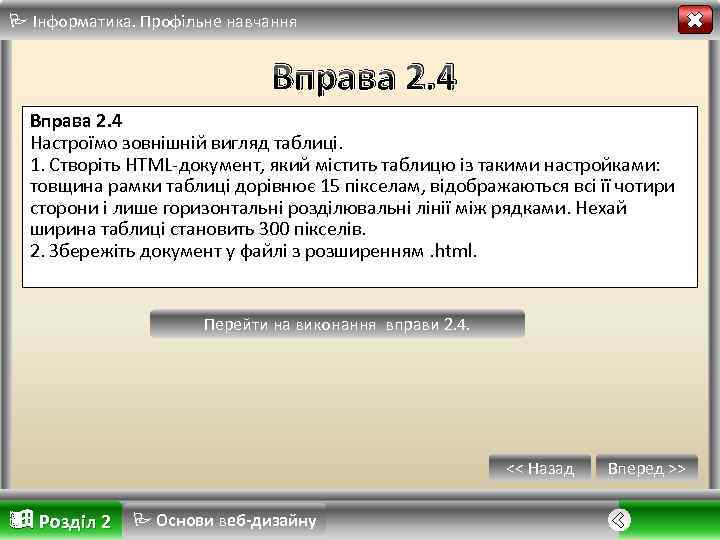 Інформатика. Профільне навчання

Вправа 2.4

Вправа 2.4
Настроїмо зовнішній вигляд таблиці.
1. Створіть HTML-документ, який містить таблицю із такими настройками: товщина рамки таблиці дорівнює 15 пікселам, відображаються всі її чотири сторони і лише горизонтальні розділювальні лінії між рядками. Нехай ширина таблиці становить 300 пікселів.
2. Збережіть документ у файлі з розширенням .html.

Перейти на виконання вправи 2.4.

<< Назад

Вперед >>

Розділ 2

Основи веб-дизайну